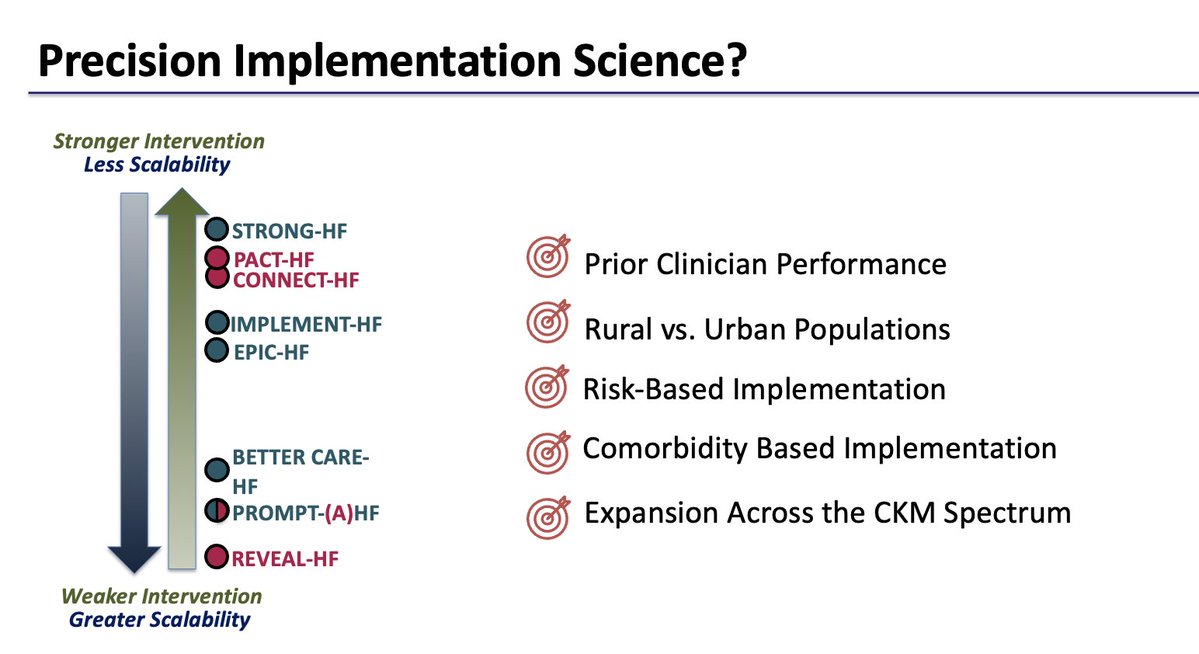 Precision Implementation Science?

Stronger Intervention
Less Scalability

STRONG-HF
PACT-HF
CONNECT-HF
IMPLEMENT-HF
EPIC-HF
BETTER CARE-HF
PROMPT-(A)HF
REVEAL-HF

Weaker Intervention
Greater Scalability

Prior Clinician Performance

Rural vs. Urban Populations

Risk-Based Implementation

Comorbidity Based Implementation

Expansion Across the CKM Spectrum